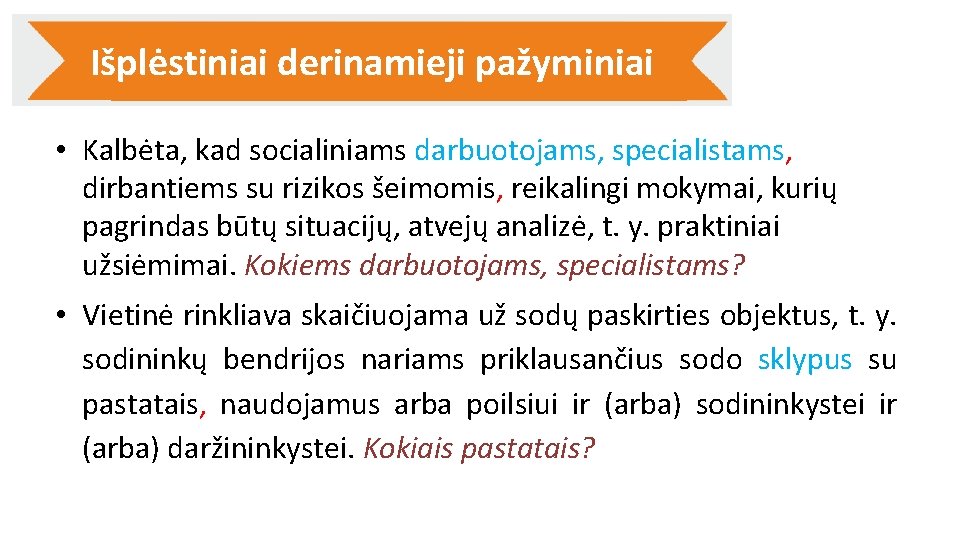 Išplėstiniai derinamieji pažyminiai

• Kalbėta, kad socialiniams darbuotojams, specialistams, dirbantiems su rizikos šeimomis, reikalingi mokymai, kurių pagrindas būtų situacijų, atvejų analizė, t. y. praktiniai užsiėmimai. Kokiems darbuotojams, specialistams?

• Vietinė rinkliava skaičiuojama už sodų paskirties objektus, t. y. sodininkų bendrijos nariams priklausančius sodo sklypus su pastatais, naudojamus arba poilsiui ir (arba) sodininkystei ir (arba) daržininkystei. Kokiais pastatais?